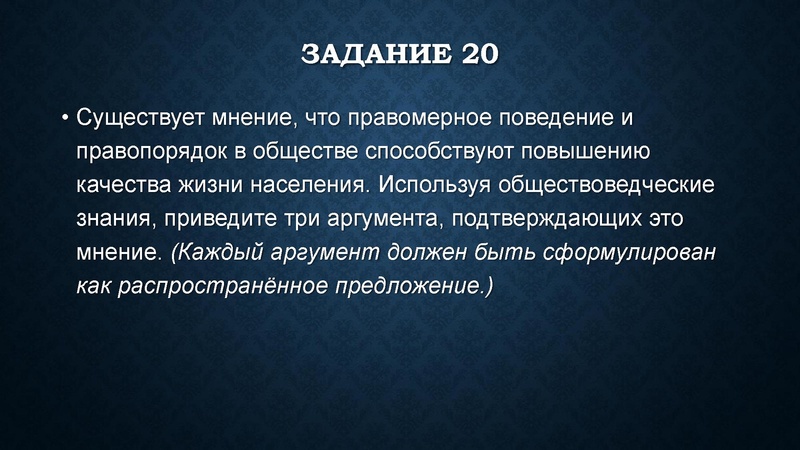 ЗАДАНИЕ 20

• Существует мнение, что правомерное поведение и правопорядок в обществе способствуют повышению качества жизни населения. Используя обществоведческие знания, приведите три аргумента, подтверждающих это мнение. (Каждый аргумент должен быть сформулирован как распространённое предложение.)